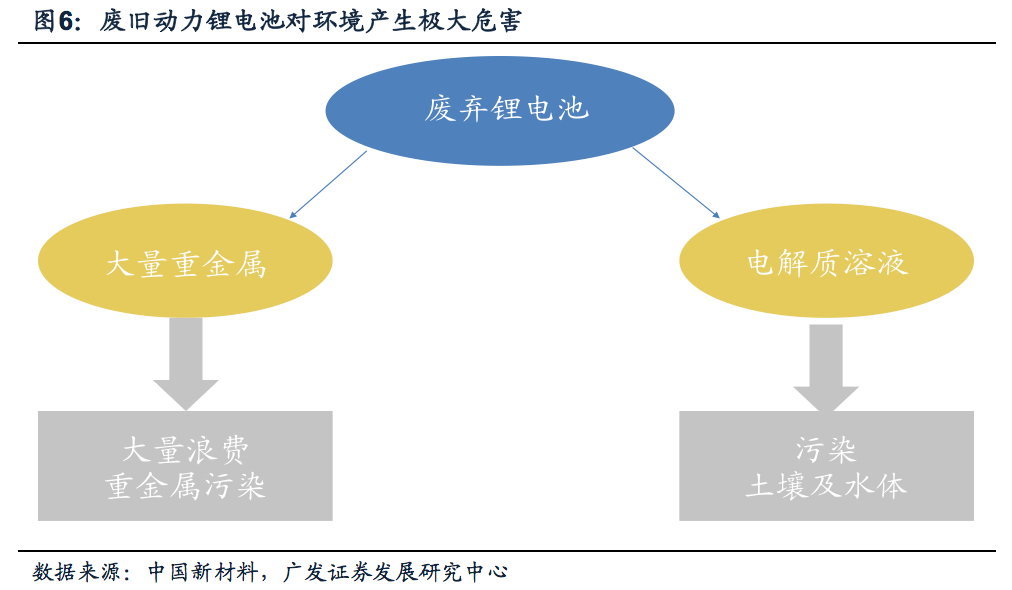 图6：废旧动力锂电池对环境产生极大危害

废弃锂电池

大量重金属

电解质溶液

大量浪费
重金属污染

污染
土壤及水体

数据来源：中国新材料，广发证券发展研究中心